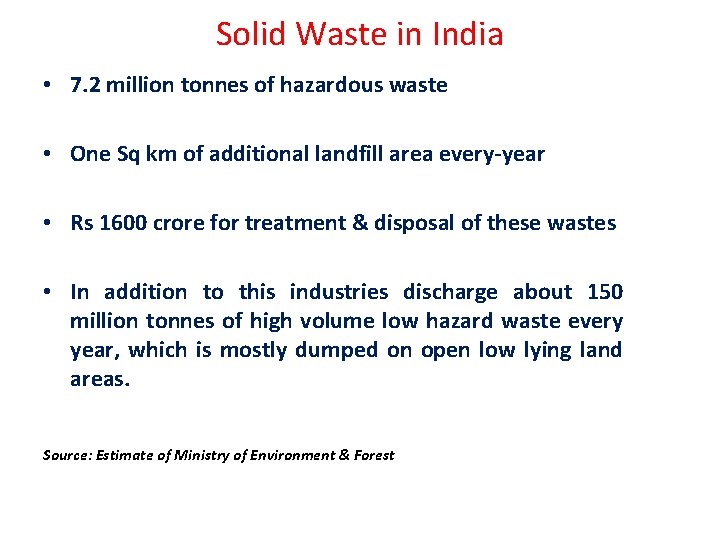 Solid Waste in India

• 7.2 million tonnes of hazardous waste

• One Sq km of additional landfill area every-year

• Rs 1600 crore for treatment & disposal of these wastes

• In addition to this industries discharge about 150 million tonnes of high volume low hazard waste every year, which is mostly dumped on open low lying land areas.

Source: Estimate of Ministry of Environment & Forest